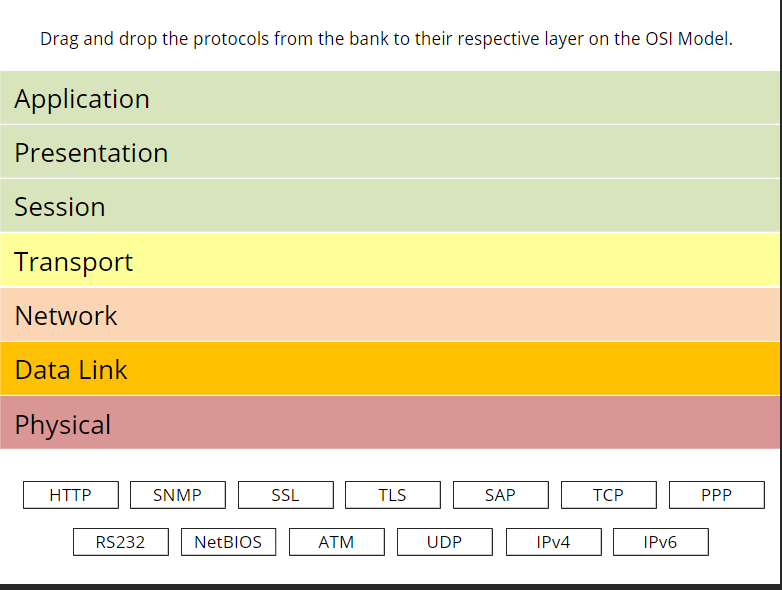 Drag and drop the protocols from the bank to their respective layer on the OSI Model.

Application

Presentation

Session

Transport

Network

Data Link

Physical

HTTP SNMP SSL TLS SAP TCP PPP

RS232 NetBIOS ATM UDP IPv4 IPv6